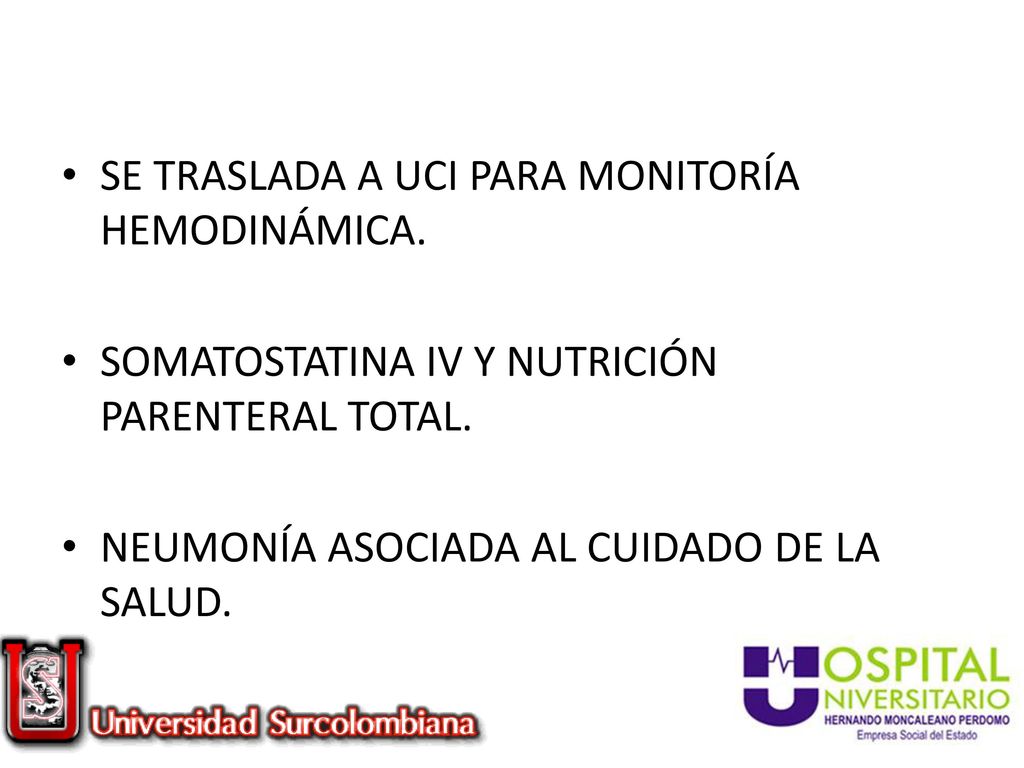 • SE TRASLADA A UCI PARA MONITORÍA HEMODINÁMICA.

• SOMATOSTATINA IV Y NUTRICIÓN PARENTERAL TOTAL.

• NEUMONÍA ASOCIADA AL CUIDADO DE LA SALUD.

US
Universidad Surcolombiana

HOSPITAL UNIVERSITARIO
HERNANDO MONCALEANO PERDOMO
Empresa Social del Estado